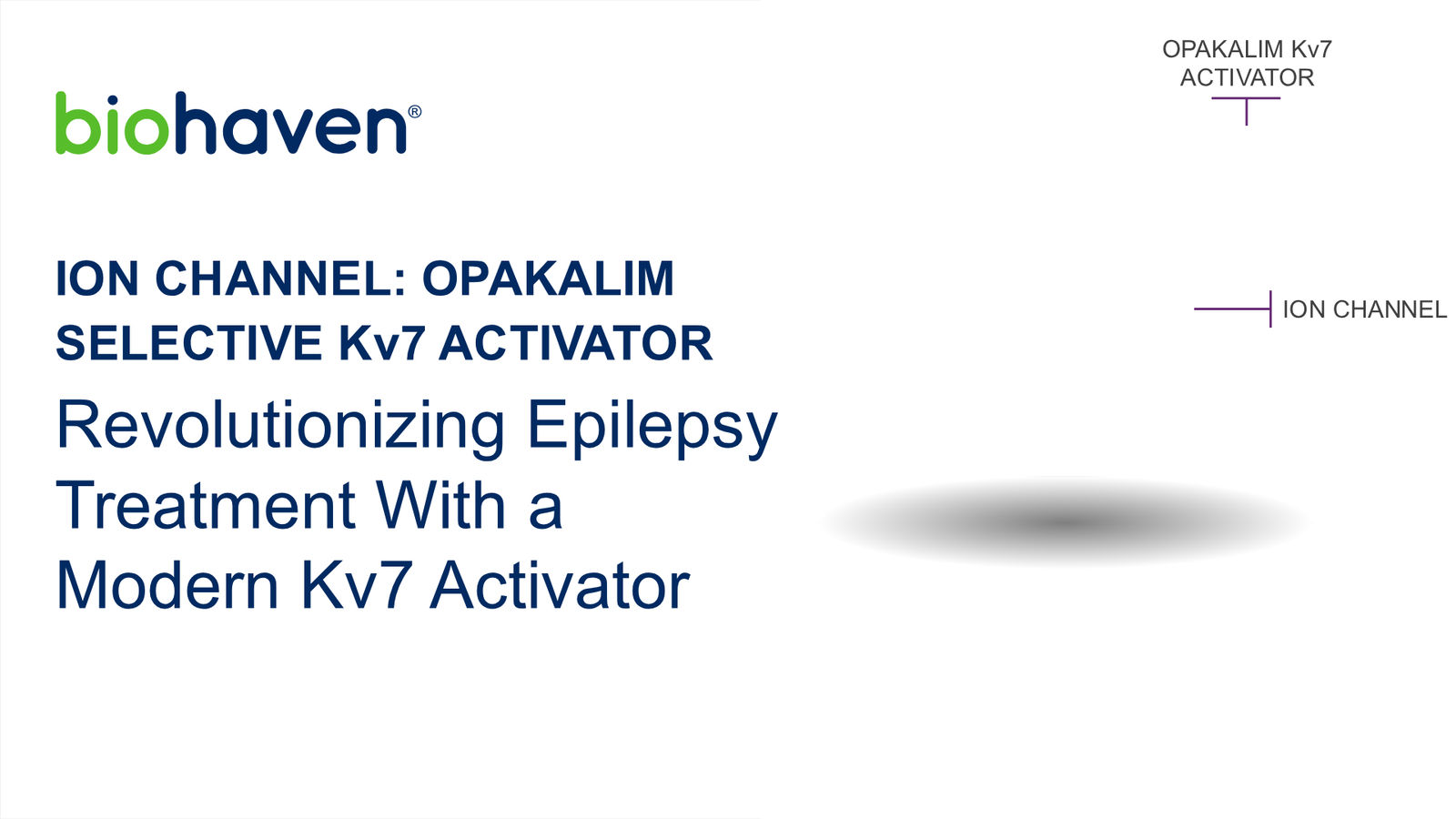 biohaven®

ION CHANNEL: OPAKALIM SELECTIVE Kv7 ACTIVATOR

Revolutionizing Epilepsy Treatment With a Modern Kv7 Activator

OPAKALIM Kv7 ACTIVATOR

ION CHANNEL